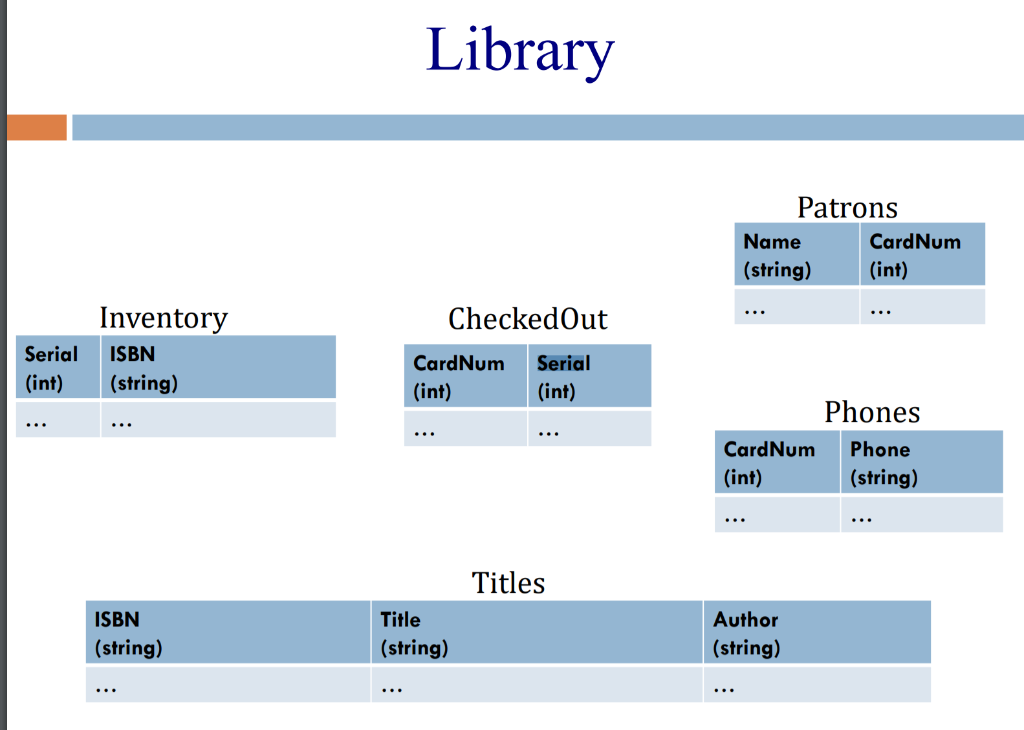 Library

Patrons

| Name (string) | CardNum (int) |
|---|---|
| … | … |

Inventory

| Serial (int) | ISBN (string) |
|---|---|
| … | … |

CheckedOut

| CardNum (int) | Serial (int) |
|---|---|
| … | … |

Phones

| CardNum (int) | Phone (string) |
|---|---|
| … | … |

Titles

| ISBN (string) | Title (string) | Author (string) |
|---|---|---|
| … | … | … |